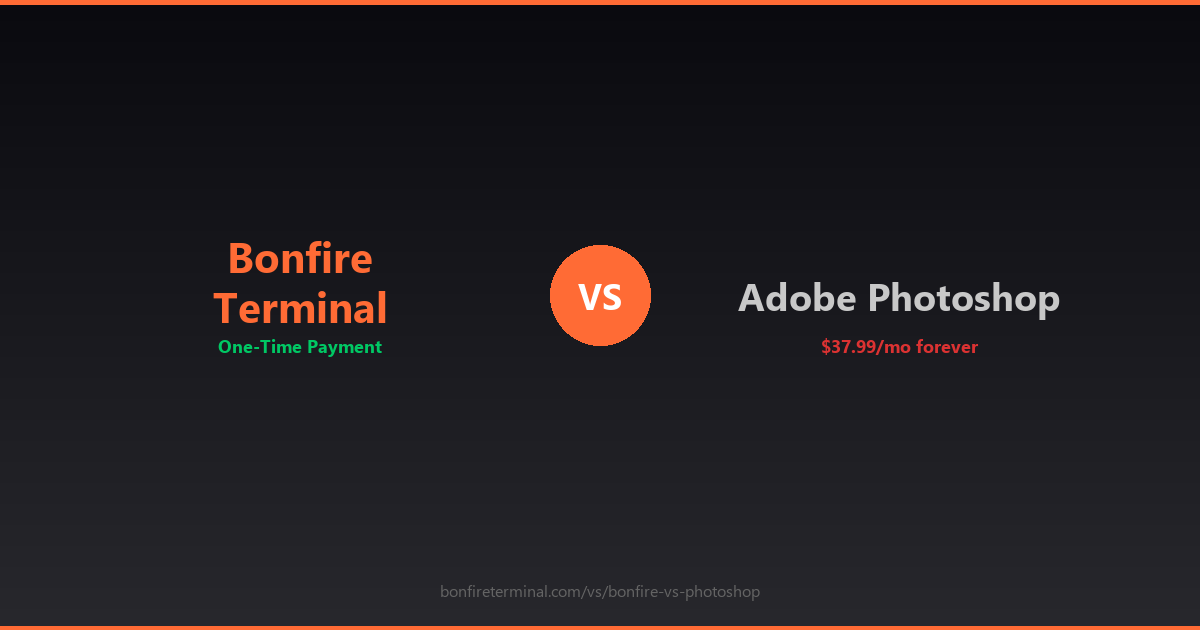 Bonfire Terminal
One-Time Payment

VS

Adobe Photoshop
\$37.99/mo forever

bonfireterminal.com/vs/bonfire-vs-photoshop